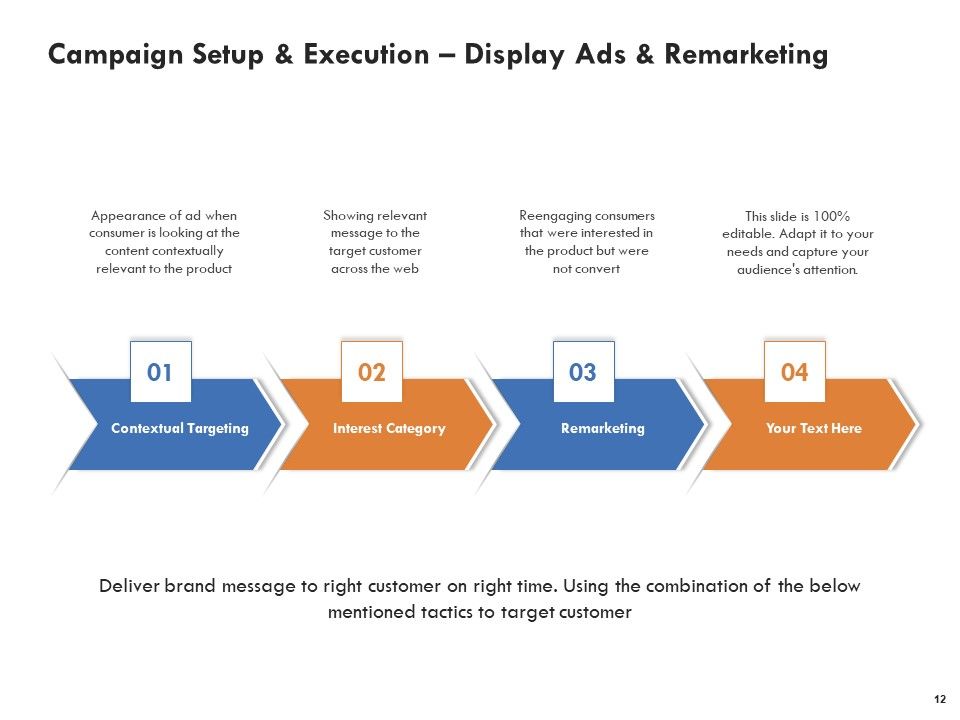 Campaign Setup & Execution – Display Ads & Remarketing

Appearance of ad when consumer is looking at the content contextually relevant to the product

Showing relevant message to the target customer across the web

Reengaging consumers that were interested in the product but were not convert

This slide is 100% editable. Adapt it to your needs and capture your audience's attention.

01

Contextual Targeting

02

Interest Category

03

Remarketing

04

Your Text Here

Deliver brand message to right customer on right time. Using the combination of the below mentioned tactics to target customer

12